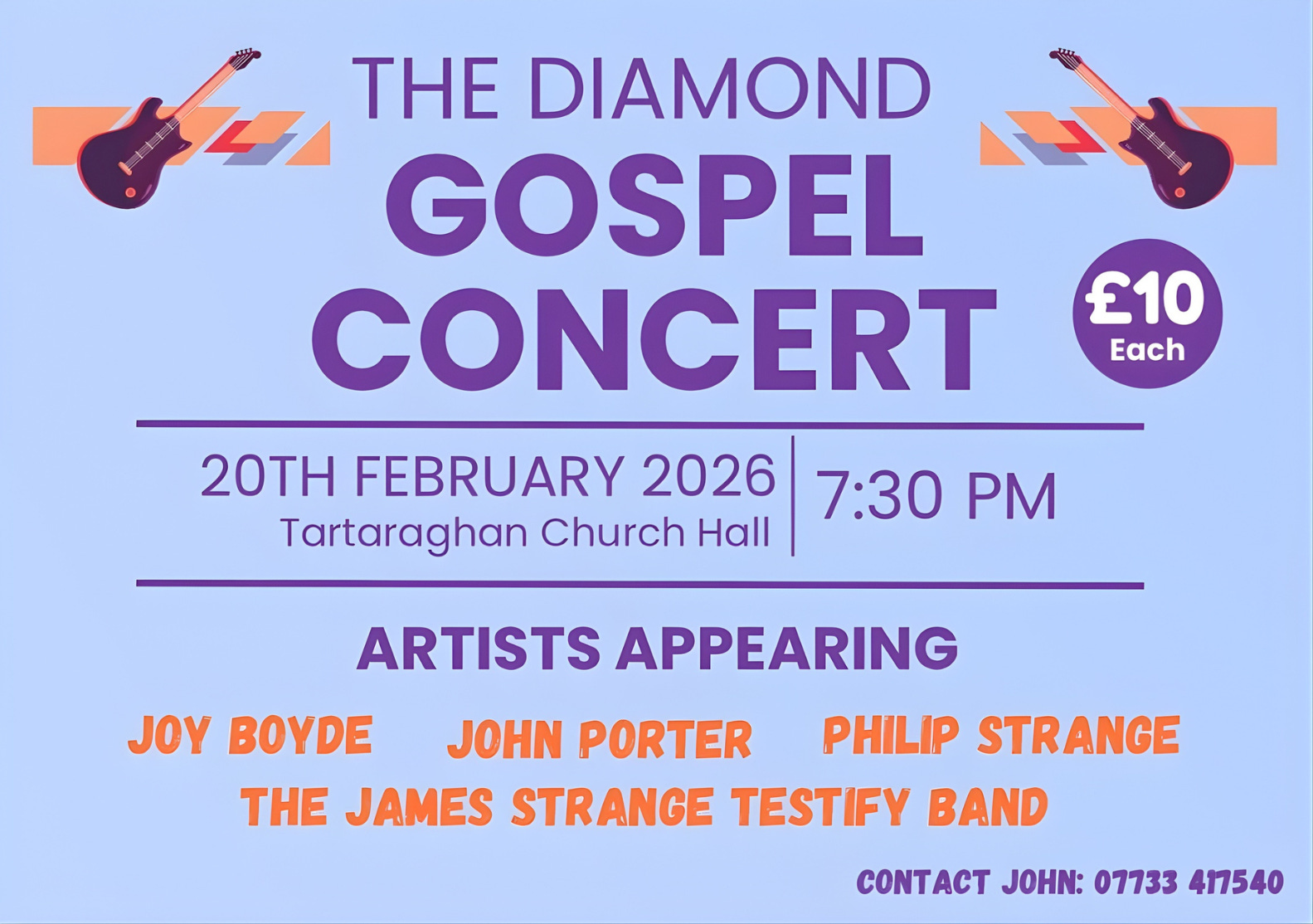 THE DIAMOND
GOSPEL
CONCERT

£10
Each

20TH FEBRUARY 2026
Tartaraghan Church Hall

7:30 PM

ARTISTS APPEARING

JOY BOYDE JOHN PORTER PHILIP STRANGE
THE JAMES STRANGE TESTIFY BAND

CONTACT JOHN: 07733 417540